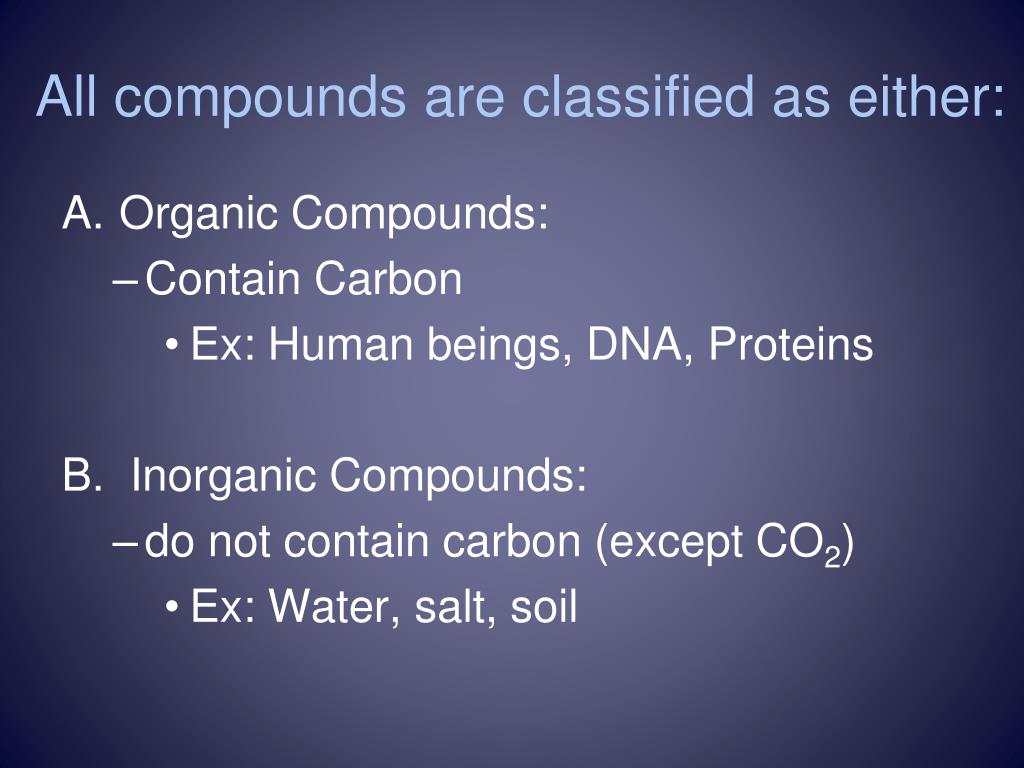 All compounds are classified as either:

A. Organic Compounds:
– Contain Carbon
• Ex: Human beings, DNA, Proteins

B. Inorganic Compounds:
– do not contain carbon (except $CO_2$)
• Ex: Water, salt, soil